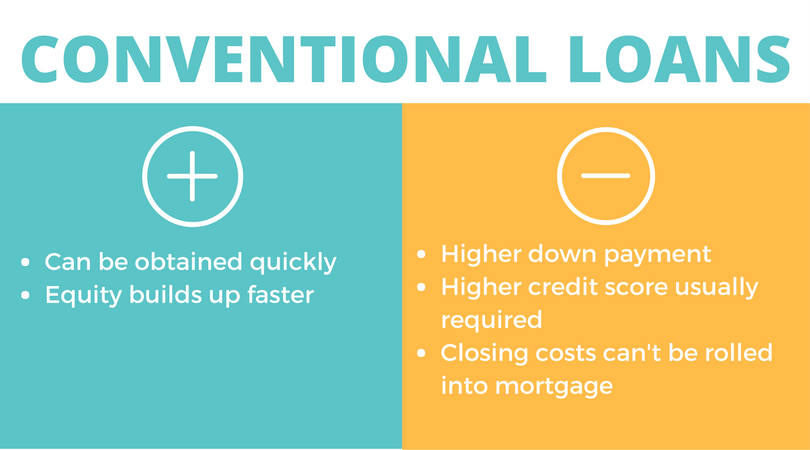 CONVENTIONAL LOANS

+

- Can be obtained quickly
- Equity builds up faster

−

- Higher down payment
- Higher credit score usually required
- Closing costs can't be rolled into mortgage